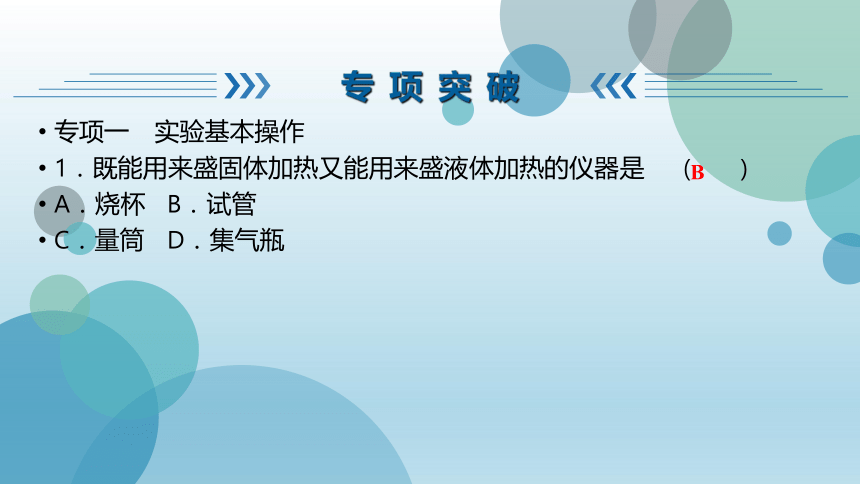 专项突破

• 专项一　实验基本操作
• 1．既能用来盛固体加热又能用来盛液体加热的仪器是　（B　）
• A．烧杯　B．试管
• C．量筒　D．集气瓶